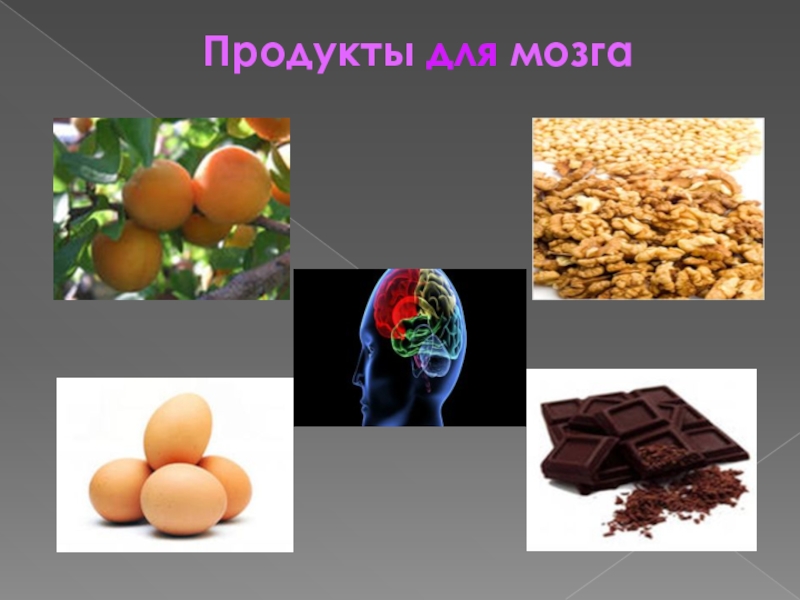 Продукты для мозга